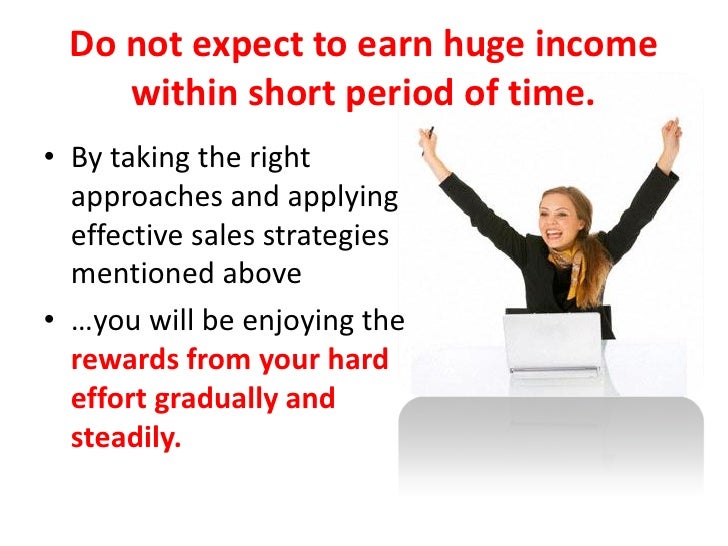 Do not expect to earn huge income within short period of time.

• By taking the right approaches and applying effective sales strategies mentioned above

• …you will be enjoying the rewards from your hard effort gradually and steadily.